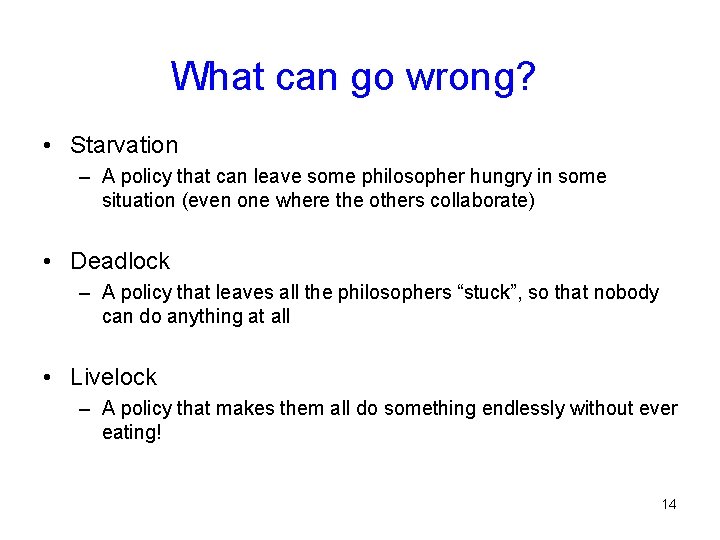 What can go wrong?

• Starvation
– A policy that can leave some philosopher hungry in some situation (even one where the others collaborate)

• Deadlock
– A policy that leaves all the philosophers “stuck”, so that nobody can do anything at all

• Livelock
– A policy that makes them all do something endlessly without ever eating!

14